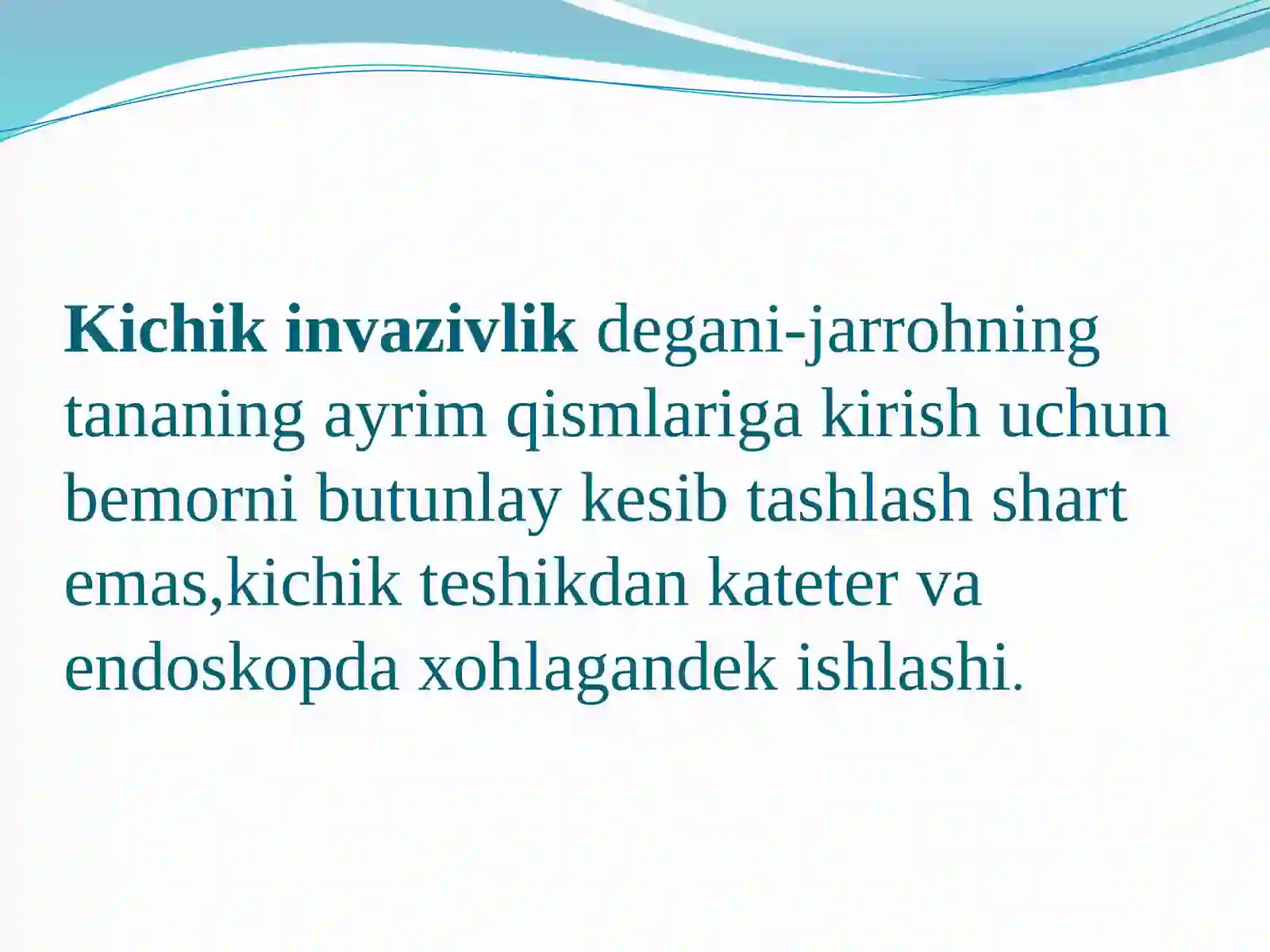 Kichik invazivlik degani-jarrohning tananing ayrim qismlariga kirish uchun bemorni butunlay kesib tashlash shart emas,kichik teshikdan kateter va endoskopda xohlagandek ishlashi.